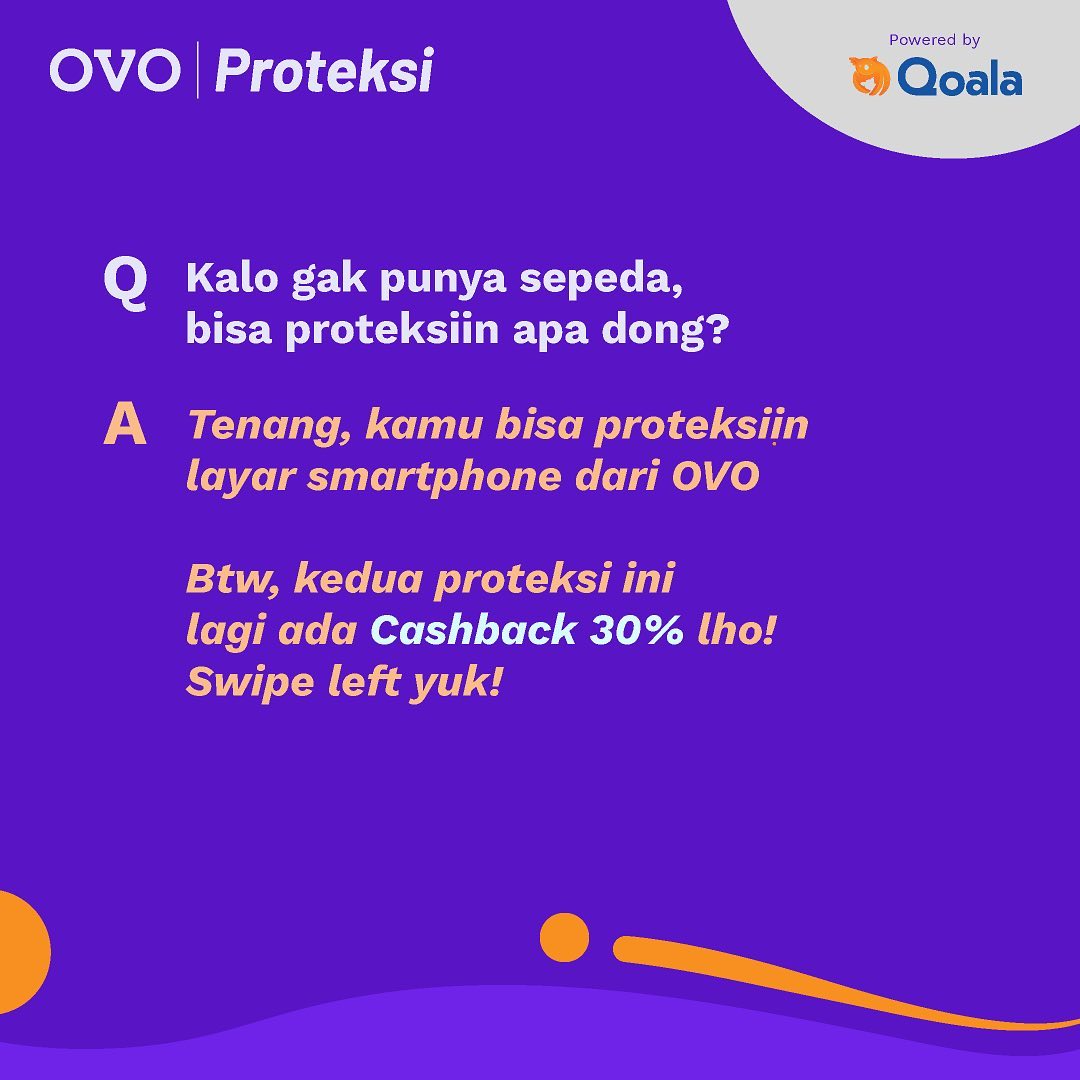 OVO | Proteksi

Powered by
Qoala

Q Kalo gak punya sepeda, bisa proteksiin apa dong?

A Tenang, kamu bisa proteksiin layar smartphone dari OVO

Btw, kedua proteksi ini lagi ada Cashback 30% lho! Swipe left yuk!